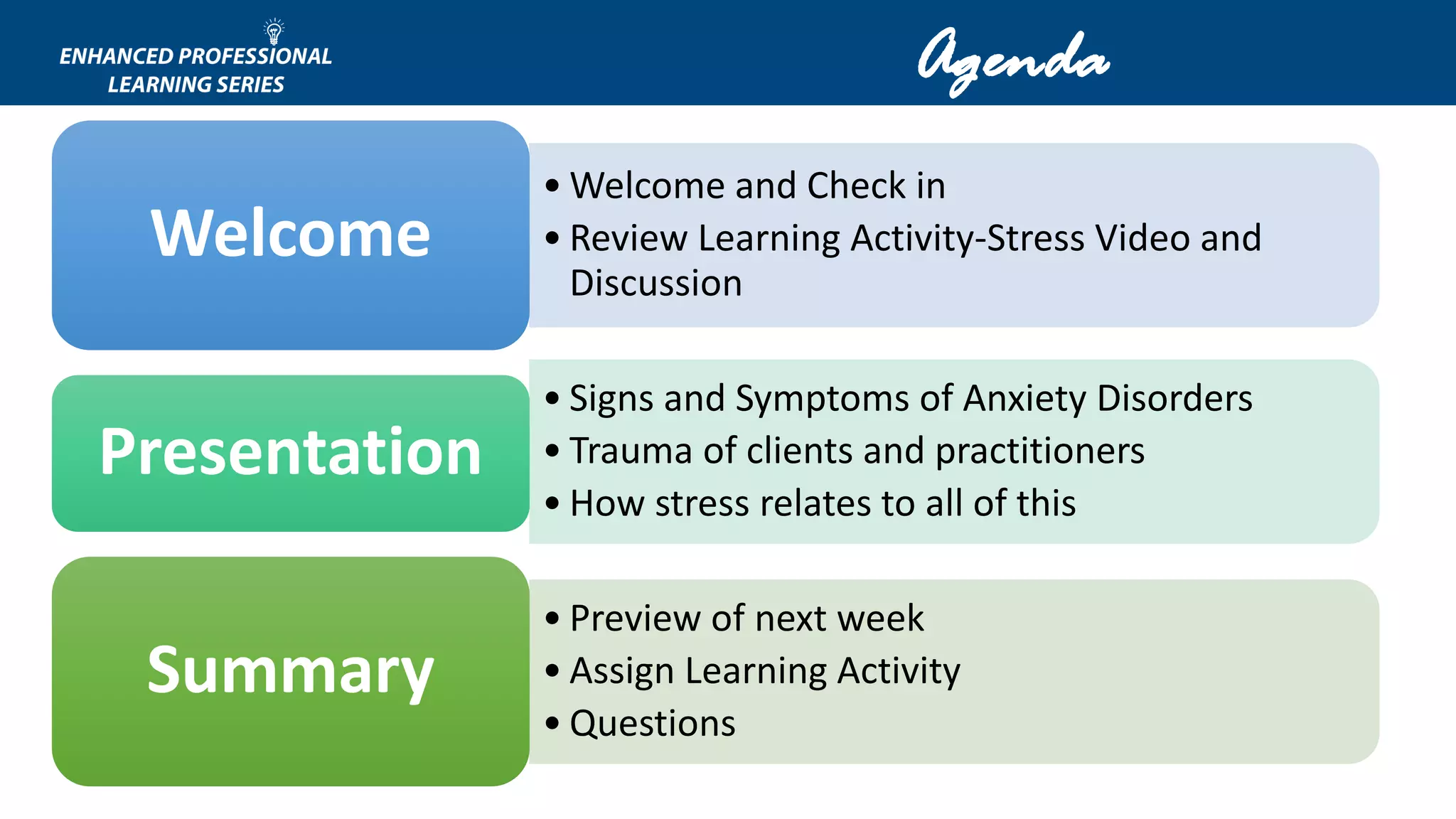 ENHANCED PROFESSIONAL LEARNING SERIES

Agenda

Welcome

• Welcome and Check in
• Review Learning Activity-Stress Video and Discussion

Presentation

• Signs and Symptoms of Anxiety Disorders
• Trauma of clients and practitioners
• How stress relates to all of this

Summary

• Preview of next week
• Assign Learning Activity
• Questions